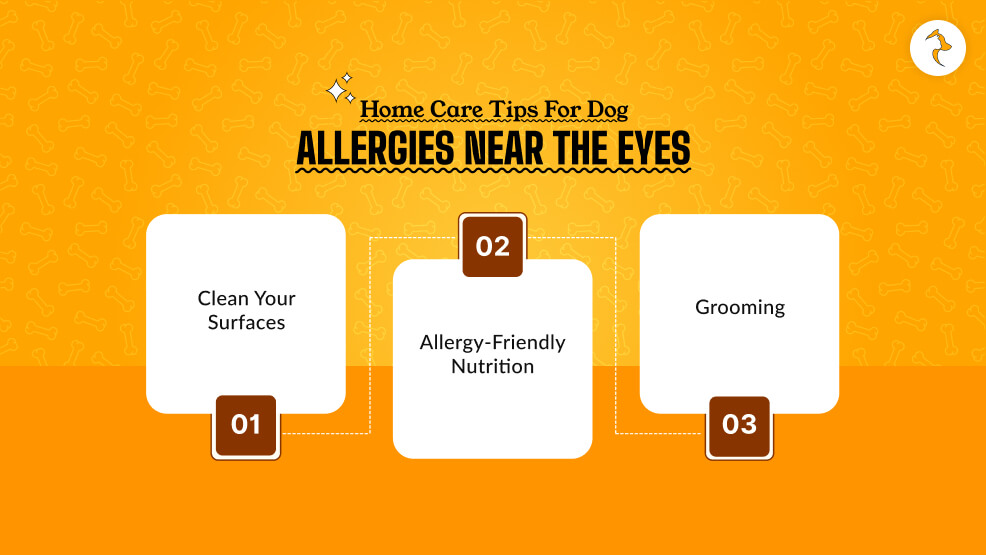 Home Care Tips For Dog
ALLERGIES NEAR THE EYES

Clean Your Surfaces

01

02

Allergy-Friendly Nutrition

Grooming

03